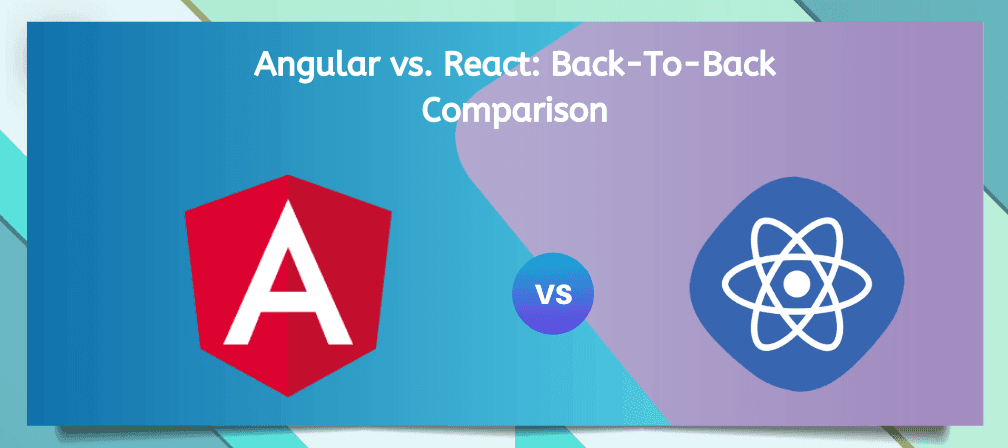 Angular vs. React: Back-To-Back Comparison

A

VS